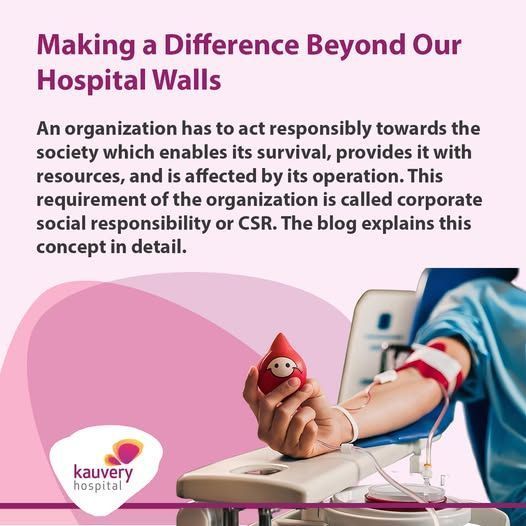 Making a Difference Beyond Our Hospital Walls

An organization has to act responsibly towards the society which enables its survival, provides it with resources, and is affected by its operation. This requirement of the organization is called corporate social responsibility or CSR. The blog explains this concept in detail.

kauvery
hospital